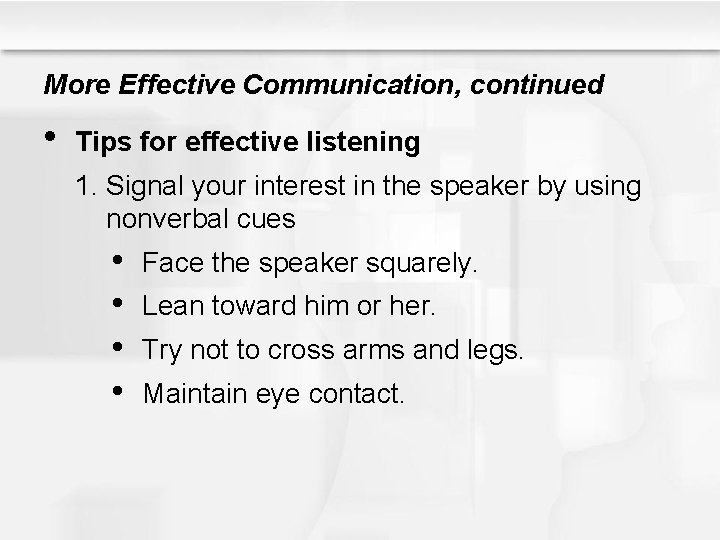 More Effective Communication, continued

• Tips for effective listening

1. Signal your interest in the speaker by using nonverbal cues

• Face the speaker squarely.

• Lean toward him or her.

• Try not to cross arms and legs.

• Maintain eye contact.